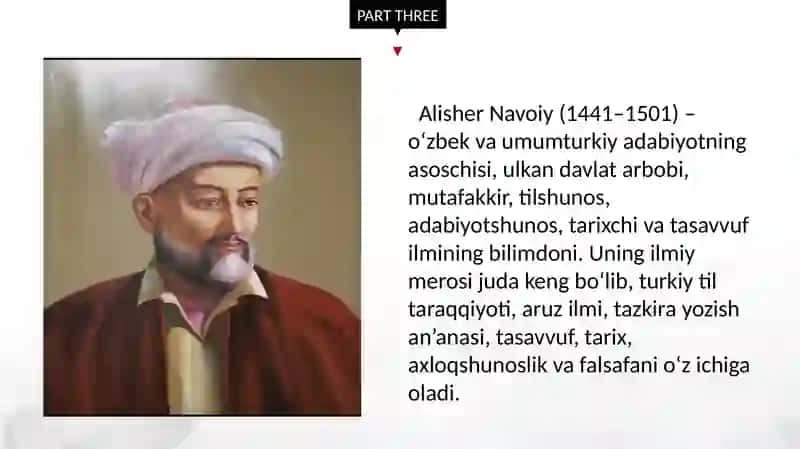 PART THREE

Alisher Navoiy (1441–1501) – oʻzbek va umumturkiy adabiyotning asoschisi, ulkan davlat arbobi, mutafakkir, tilshunos, adabiyotshunos, tarixchi va tasavvuf ilmining bilimdoni. Uning ilmiy merosi juda keng boʻlib, turkiy til taraqqiyoti, aruz ilmi, tazkira yozish an’anasi, tasavvuf, tarix, axloqshunoslik va falsafani oʻz ichiga oladi.